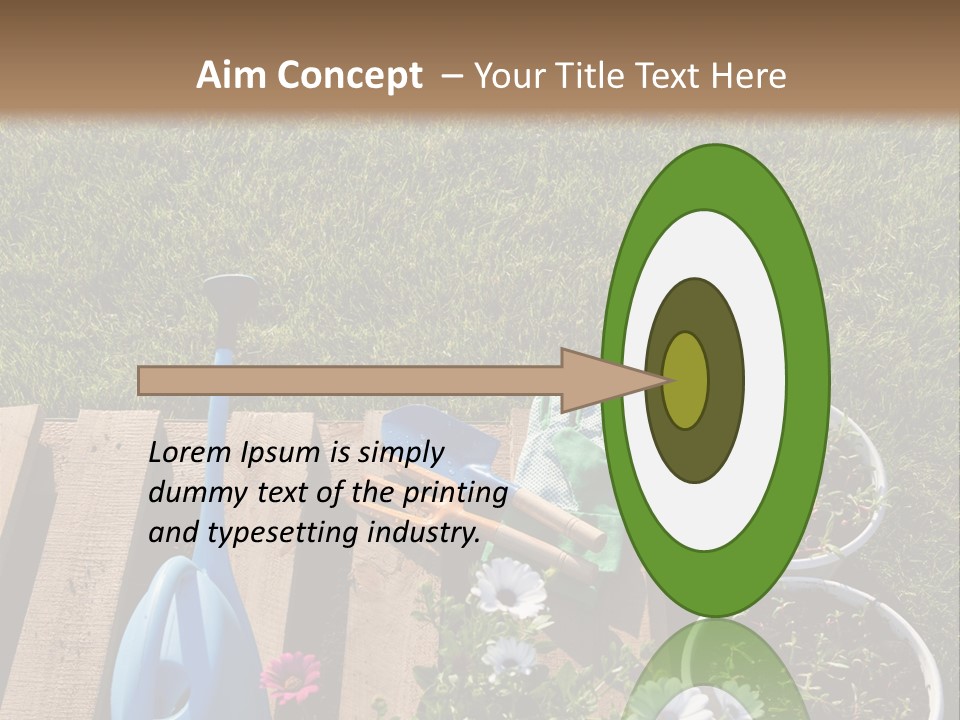 Aim Concept – Your Title Text Here

Lorem Ipsum is simply dummy text of the printing and typesetting industry.